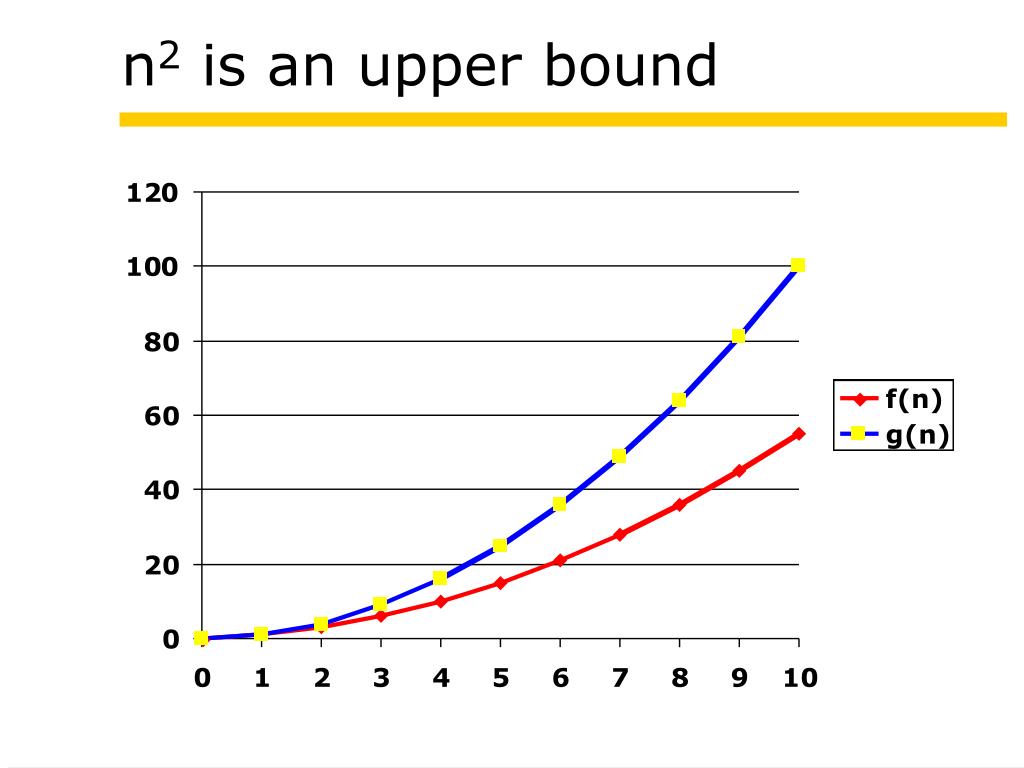 $n^2$ is an upper bound

120
100
80
60
40
20
0

0 1 2 3 4 5 6 7 8 9 10

f(n)
g(n)